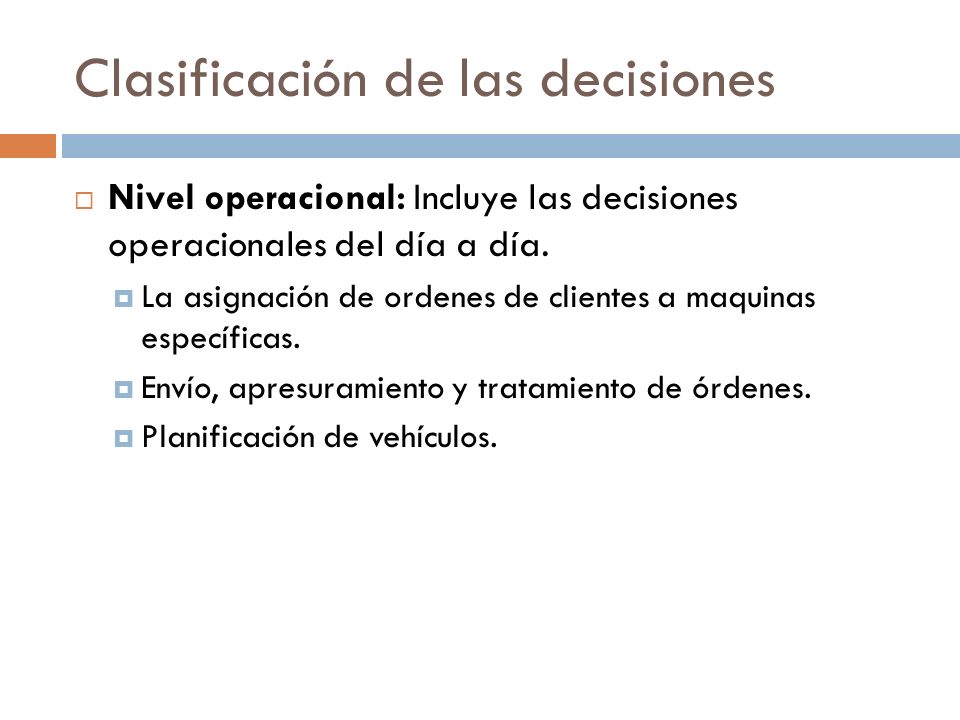 Clasificación de las decisiones

Nivel operacional: Incluye las decisiones operacionales del día a día.

La asignación de ordenes de clientes a maquinas específicas.

Envío, apresuramiento y tratamiento de órdenes.

Planificación de vehículos.